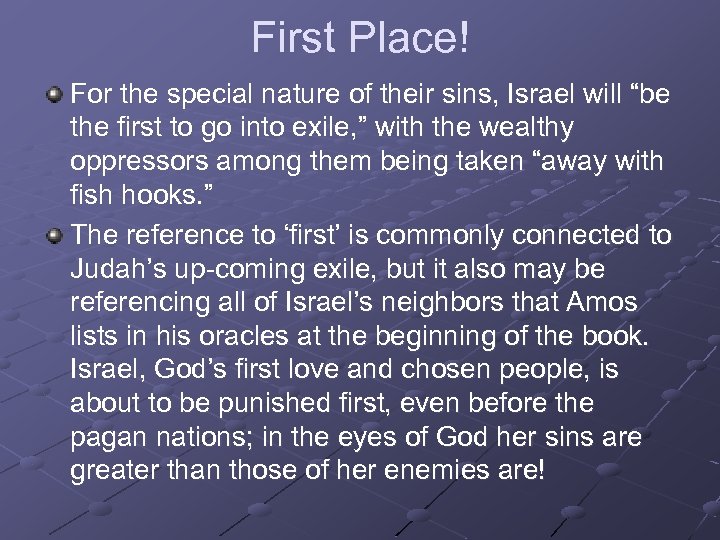 First Place!

For the special nature of their sins, Israel will “be the first to go into exile,” with the wealthy oppressors among them being taken “away with fish hooks.”

The reference to ‘first’ is commonly connected to Judah’s up-coming exile, but it also may be referencing all of Israel’s neighbors that Amos lists in his oracles at the beginning of the book. Israel, God’s first love and chosen people, is about to be punished first, even before the pagan nations; in the eyes of God her sins are greater than those of her enemies are!